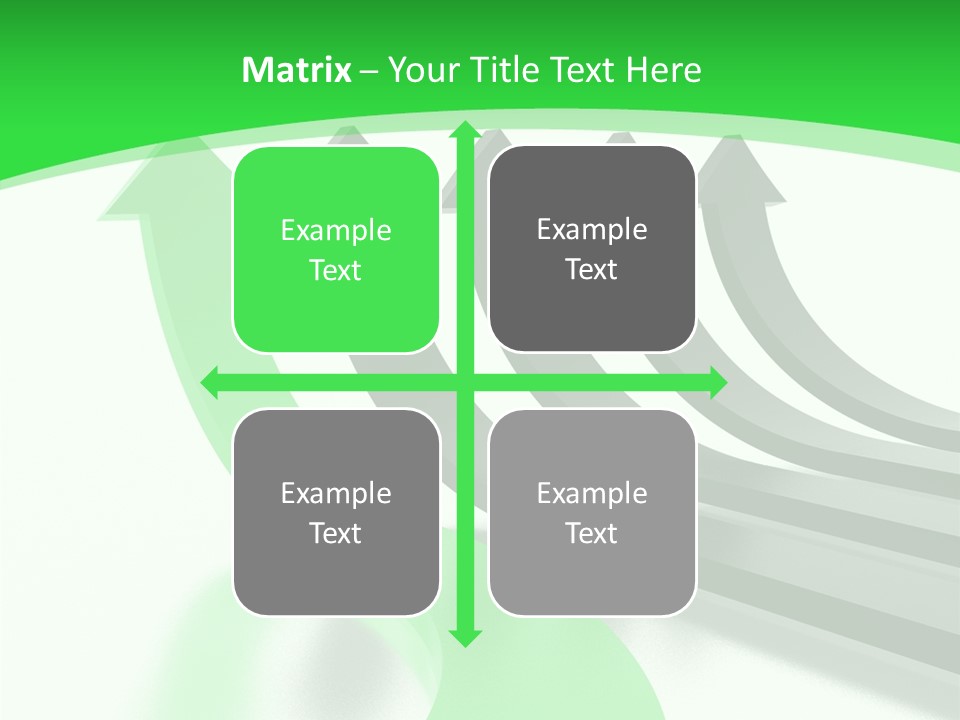 Matrix – Your Title Text Here

Example Text

Example Text

Example Text

Example Text